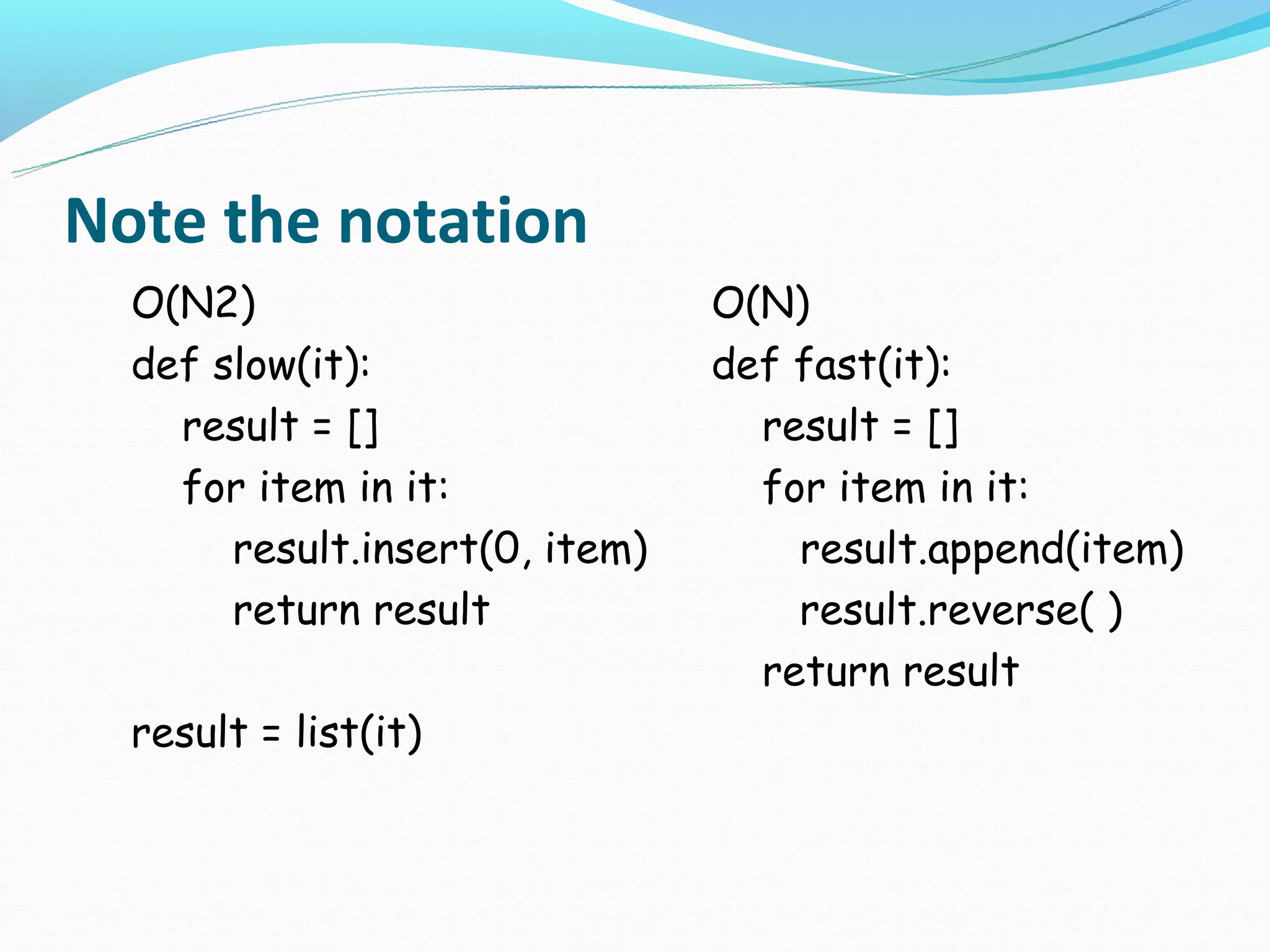 Note the notation

O(N2)

def slow(it):

result = []

for item in it:

result.insert(0, item)

return result

result = list(it)

O(N)

def fast(it):

result = []

for item in it:

result.append(item)

result.reverse( )

return result